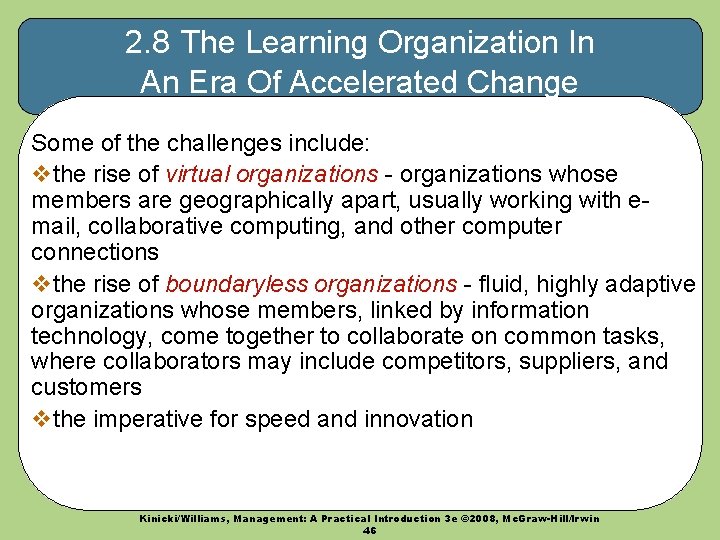 2.8 The Learning Organization In An Era Of Accelerated Change

Some of the challenges include:

❖the rise of virtual organizations - organizations whose members are geographically apart, usually working with e-mail, collaborative computing, and other computer connections

❖the rise of boundaryless organizations - fluid, highly adaptive organizations whose members, linked by information technology, come together to collaborate on common tasks, where collaborators may include competitors, suppliers, and customers

❖the imperative for speed and innovation

Kinicki/Williams, Management: A Practical Introduction 3e ©2008, McGraw-Hill/Irwin
46